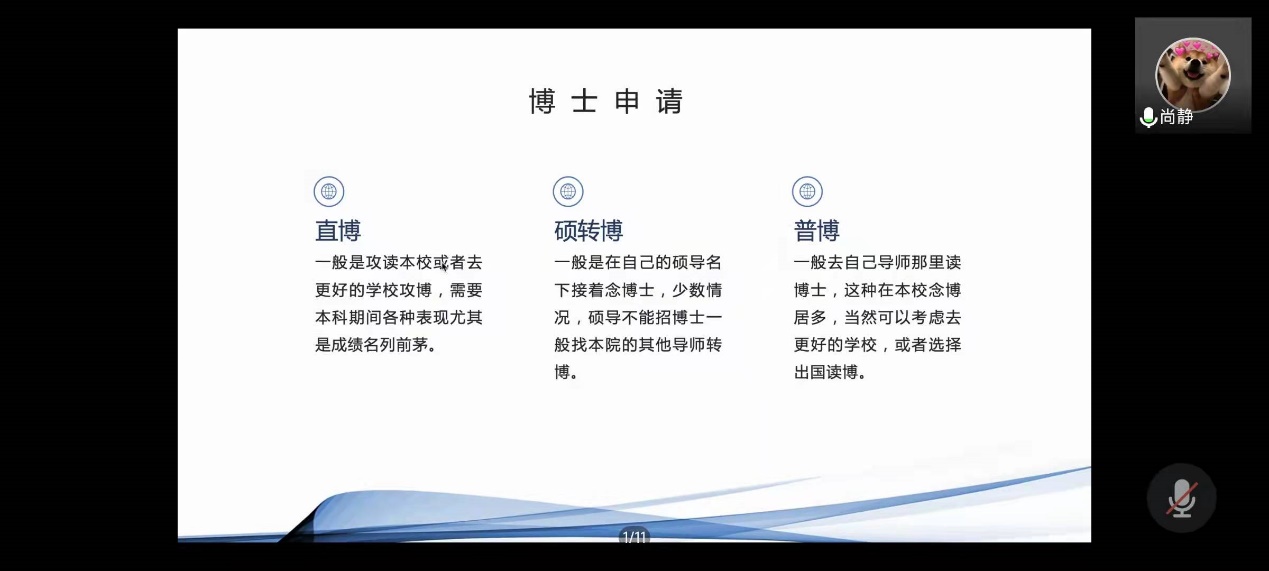 博士申请

直博
一般是攻读本校或者去更好的学校攻博，需要本科期间各种表现尤其是成绩名列前茅。

硕转博
一般是在自己的硕导名下接着念博士，少数情况，硕导不能招博士一般找本院的其他导师转博。

普博
一般去自己导师那里读博士，这种在本校念博居多，当然可以考虑去更好的学校，或者选择出国读博。

1/11

尚静